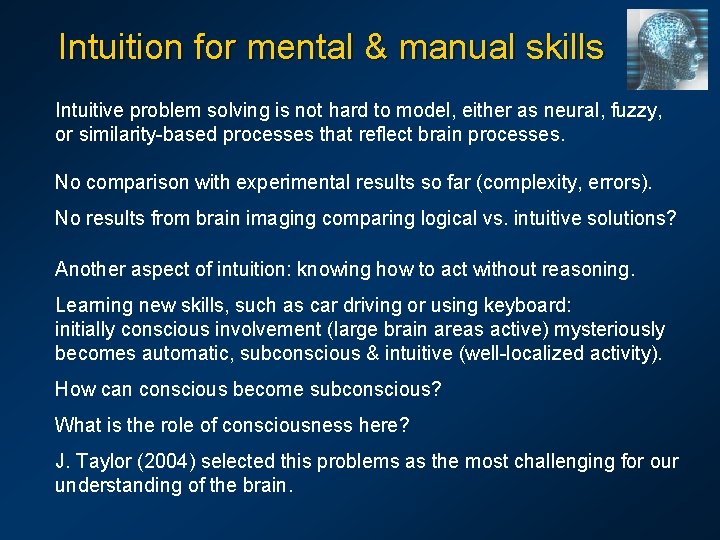 Intuition for mental & manual skills

Intuitive problem solving is not hard to model, either as neural, fuzzy, or similarity-based processes that reflect brain processes.

No comparison with experimental results so far (complexity, errors).

No results from brain imaging comparing logical vs. intuitive solutions?

Another aspect of intuition: knowing how to act without reasoning.

Learning new skills, such as car driving or using keyboard: initially conscious involvement (large brain areas active) mysteriously becomes automatic, subconscious & intuitive (well-localized activity).

How can conscious become subconscious?

What is the role of consciousness here?

J. Taylor (2004) selected this problems as the most challenging for our understanding of the brain.